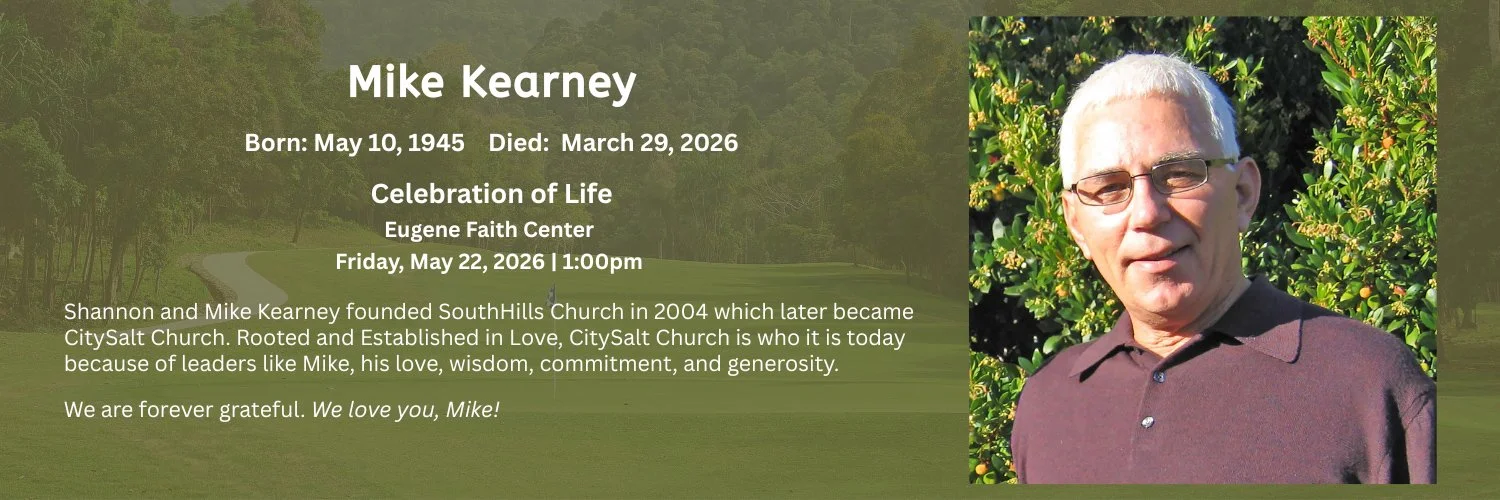 Mike Kearney

Born: May 10, 1945    Died: March 29, 2026

Celebration of Life

Eugene Faith Center

Friday, May 22, 2026 | 1:00pm

Shannon and Mike Kearney founded SouthHills Church in 2004 which later became CitySalt Church. Rooted and Established in Love, CitySalt Church is who it is today because of leaders like Mike, his love, wisdom, commitment, and generosity.

We are forever grateful. We love you, Mike!